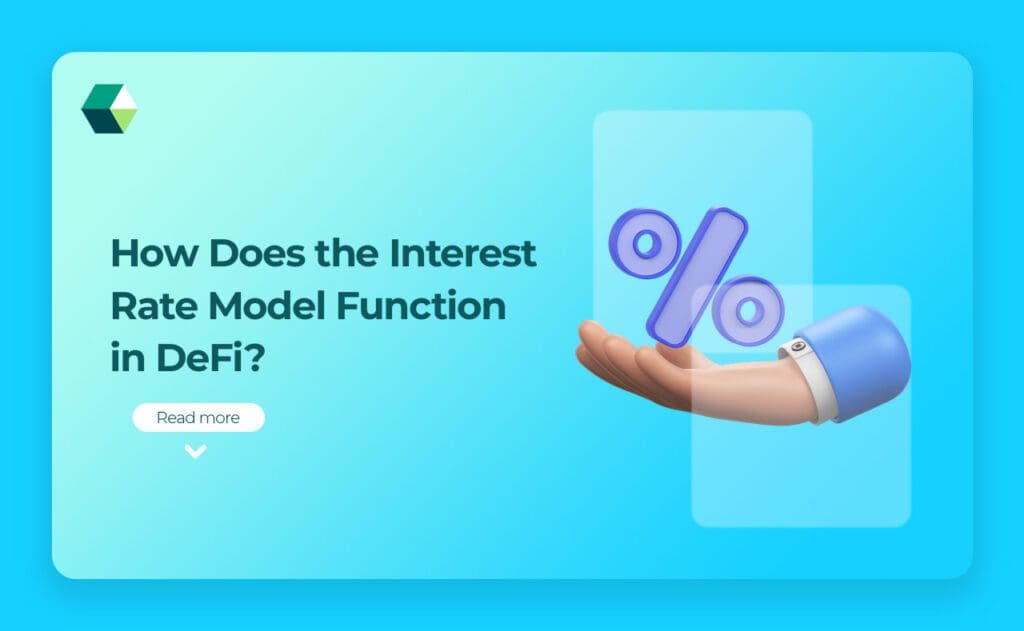 How Does the Interest Rate Model Function in DeFi?

Read more

%